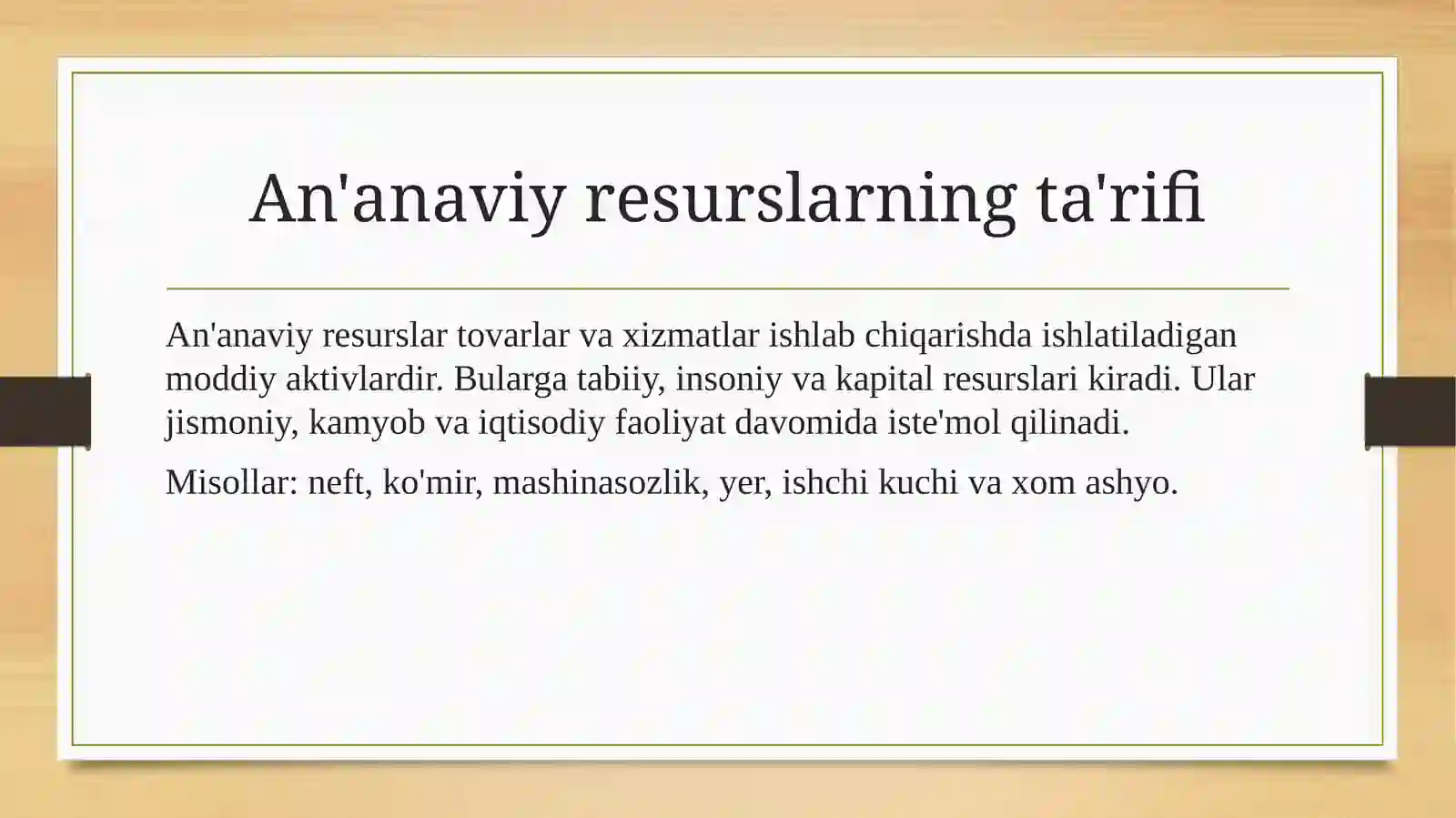 An'anaviy resurslarning ta'rifi

An'anaviy resurslar tovarlar va xizmatlar ishlab chiqarishda ishlatiladigan moddiy aktivlardir. Bularga tabiiy, insoniy va kapital resurslari kiradi. Ular jismoniy, kamyob va iqtisodiy faoliyat davomida iste'mol qilinadi.

Misollar: neft, ko'mir, mashinasozlik, yer, ishchi kuchi va xom ashyo.